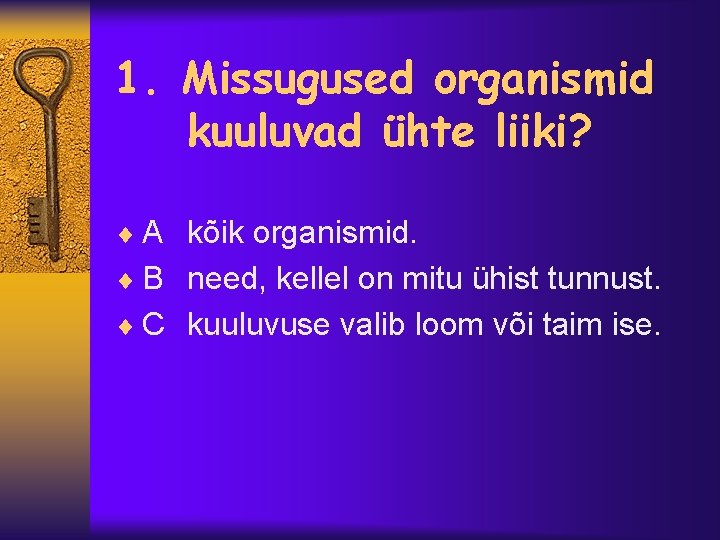 1. Missugused organismid kuuluvad ühte liiki?

A kõik organismid.
B need, kellel on mitu ühist tunnust.
C kuuluvuse valib loom või taim ise.